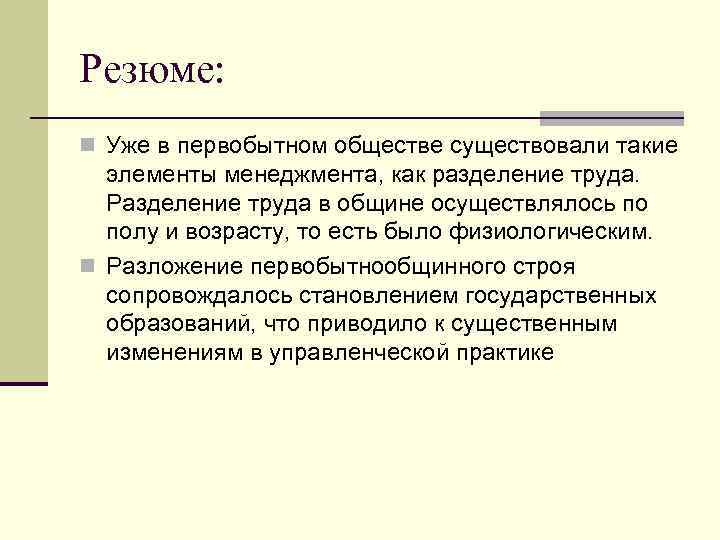 Резюме:

Уже в первобытном обществе существовали такие элементы менеджмента, как разделение труда. Разделение труда в общине осуществлялось по полу и возрасту, то есть было физиологическим.

Разложение первобытнообщинного строя сопровождалось становлением государственных образований, что приводило к существенным изменениям в управленческой практике